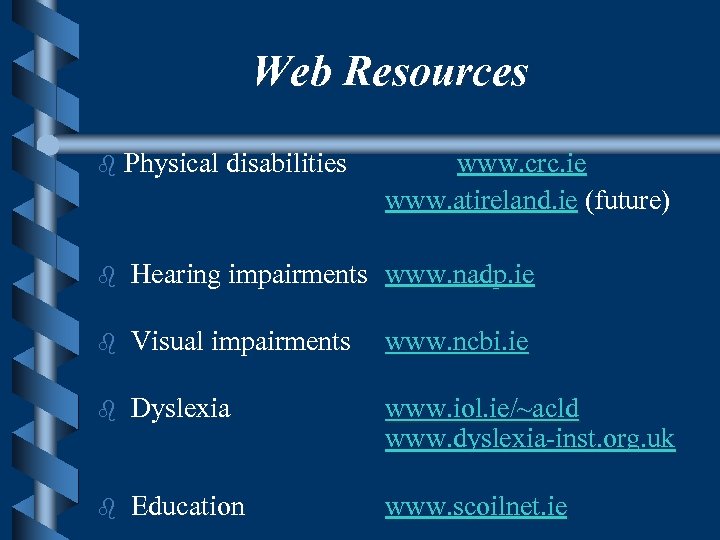 Web Resources

Physical disabilities www.crc.ie
www.atireland.ie (future)

Hearing impairments www.nadp.ie

Visual impairments www.ncbi.ie

Dyslexia www.iol.ie/~acld
www.dyslexia-inst.org.uk

Education www.scoilnet.ie